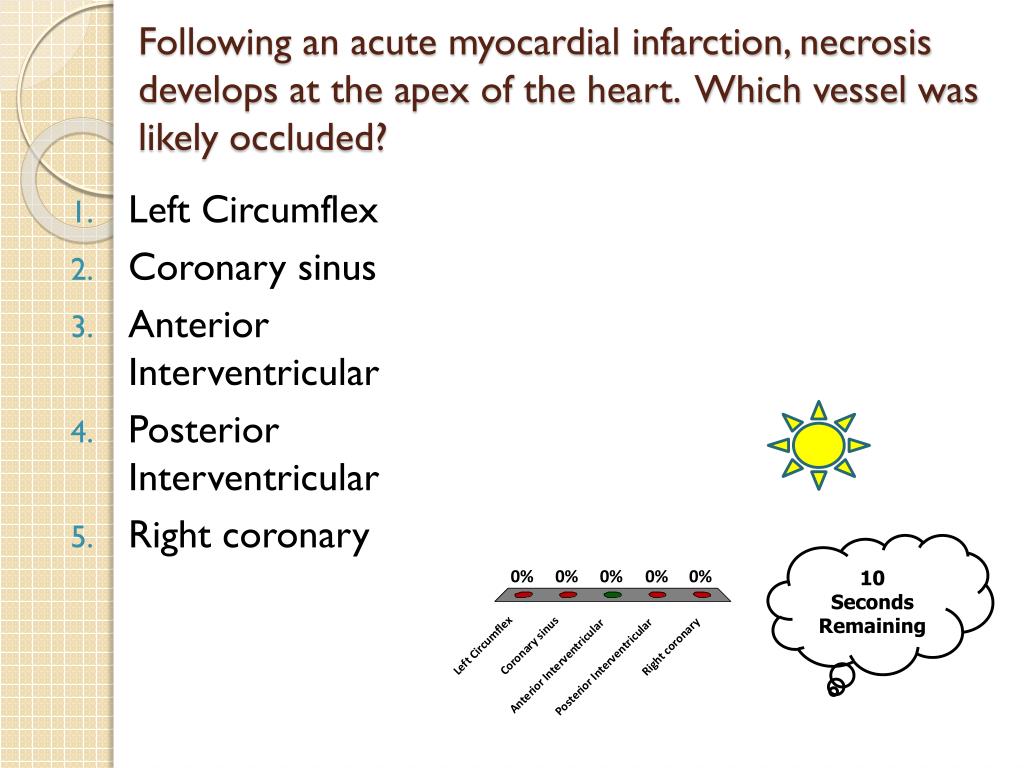 Following an acute myocardial infarction, necrosis develops at the apex of the heart. Which vessel was likely occluded?

1. Left Circumflex
2. Coronary sinus
3. Anterior Interventricular
4. Posterior Interventricular
5. Right coronary

0% 0% 0% 0% 0%

Left Circumflex
Coronary sinus
Anterior Interventricular
Posterior Interventricular
Right coronary

10 Seconds Remaining